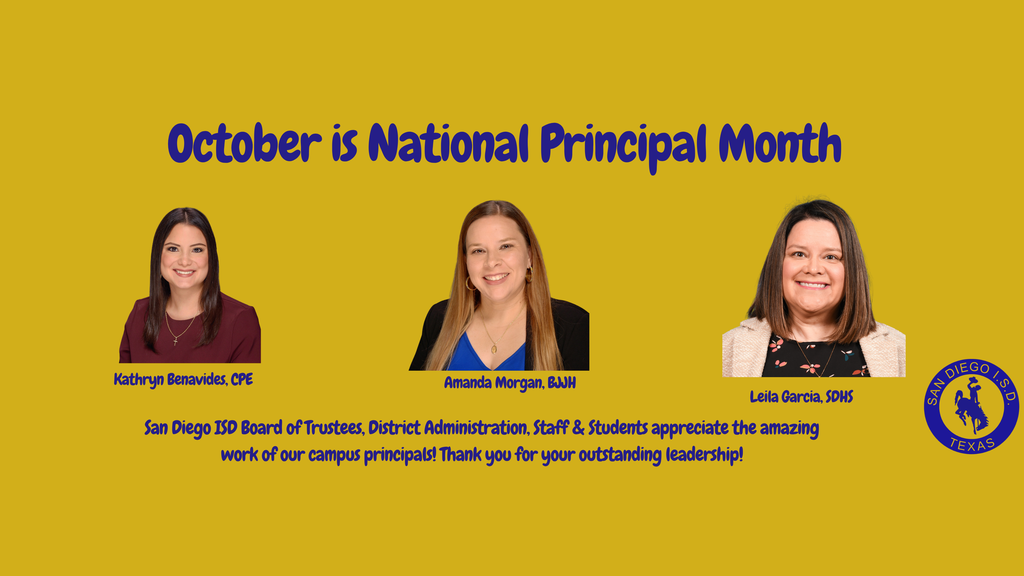 October is National Principal Month

Kathryn Benavides, CPE

Amanda Morgan, BJJH

Leila Garcia, SDHS

San Diego ISD Board of Trustees, District Administration, Staff & Students appreciate the amazing work of our campus principals! Thank you for your outstanding leadership!

SAN DIEGO I.S.D.
TEXAS